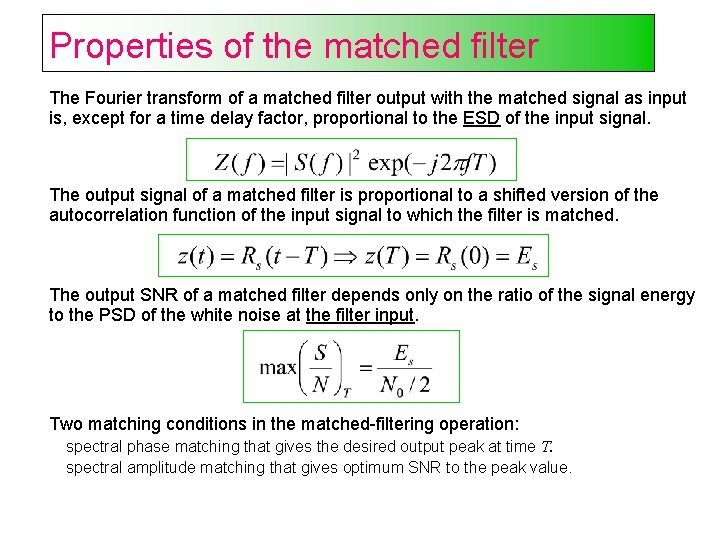 Properties of the matched filter

The Fourier transform of a matched filter output with the matched signal as input is, except for a time delay factor, proportional to the ESD of the input signal.

$Z(f) = |S(f)|^2 \exp(-j2\pi fT)$

The output signal of a matched filter is proportional to a shifted version of the autocorrelation function of the input signal to which the filter is matched.

$z(t) = R_s(t-T) \Rightarrow z(T) = R_s(0) = E_s$

The output SNR of a matched filter depends only on the ratio of the signal energy to the PSD of the white noise at the filter input.

$\max\left(\frac{S}{N}\right)_T = \frac{E_s}{N_0/2}$

Two matching conditions in the matched-filtering operation:
spectral phase matching that gives the desired output peak at time $T$.
spectral amplitude matching that gives optimum SNR to the peak value.